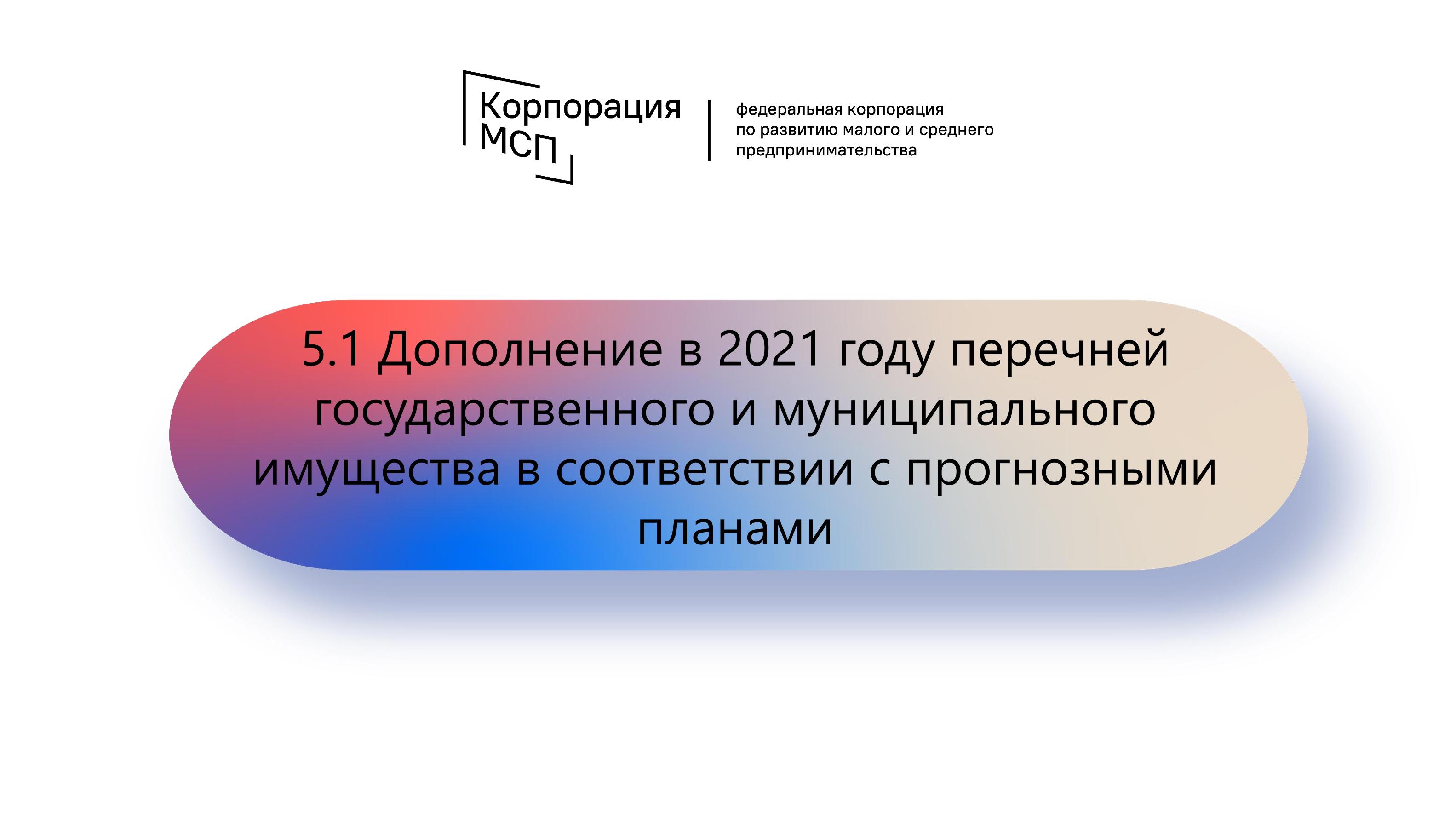 Корпорация МСП

федеральная корпорация по развитию малого и среднего предпринимательства

5.1 Дополнение в 2021 году перечней государственного и муниципального имущества в соответствии с прогнозными планами